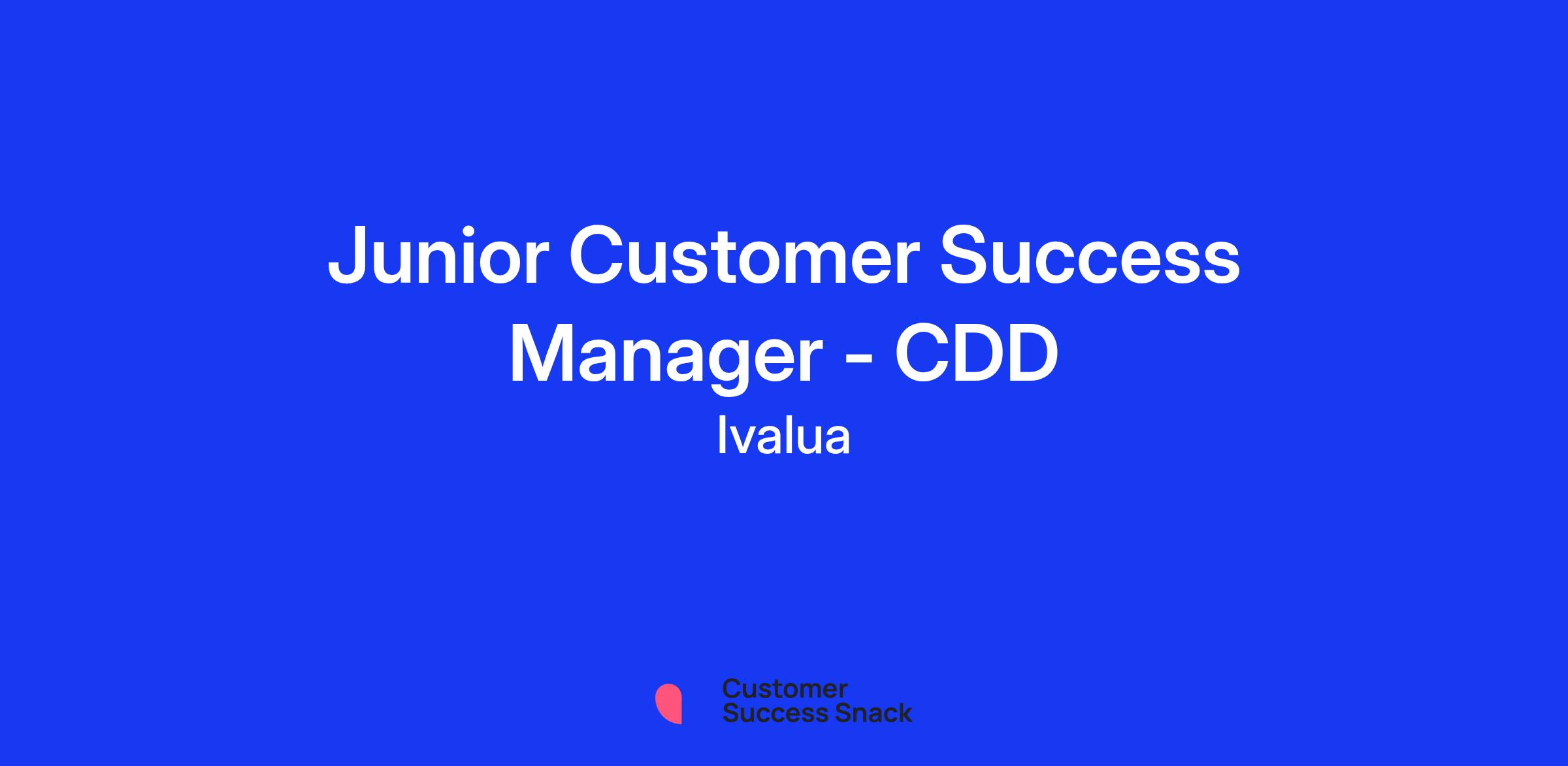 Junior Customer Success Manager - CDD

Ivalua

Customer Success Snack